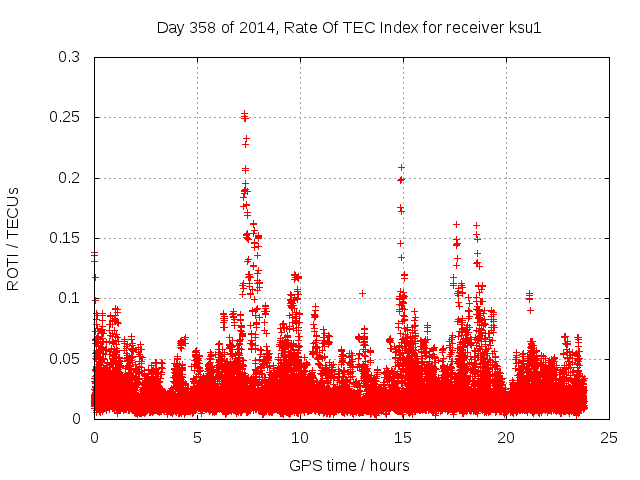 Day 358 of 2014, Rate Of TEC Index for receiver ksu1

ROTI / TECUs

0.3
0.25
0.2
0.15
0.1
0.05
0

0
5
10
15
20
25

GPS time / hours